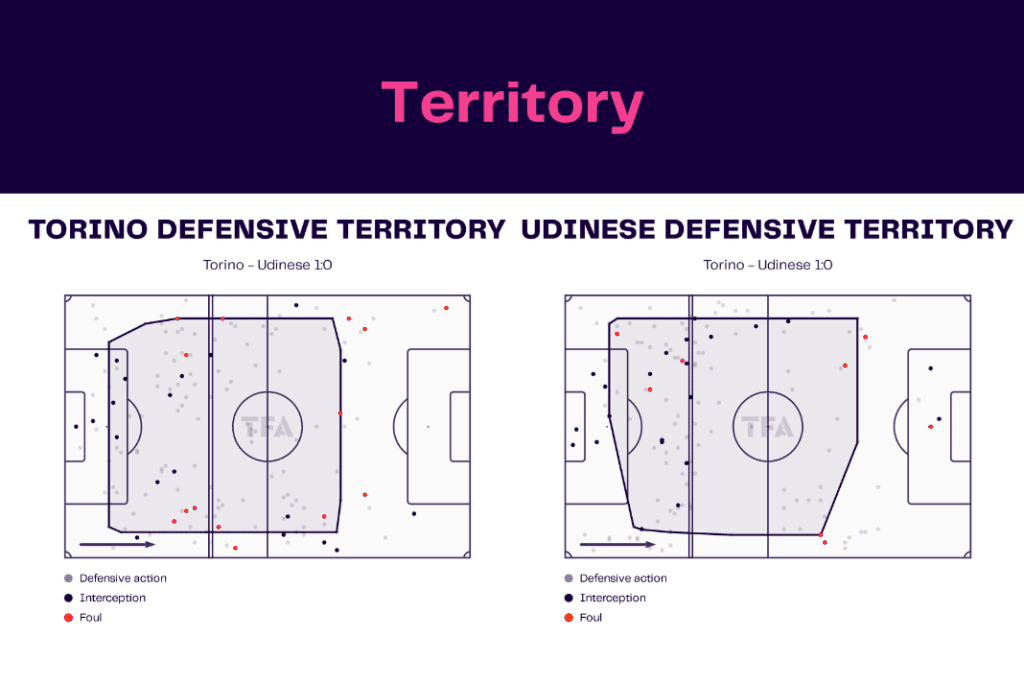 Territory

TORINO DEFENSIVE TERRITORY

Torino - Udinese 1:0

TFA

Defensive action
Interception
Foul

UDINESE DEFENSIVE TERRITORY

Torino - Udinese 1:0

TFA

Defensive action
Interception
Foul